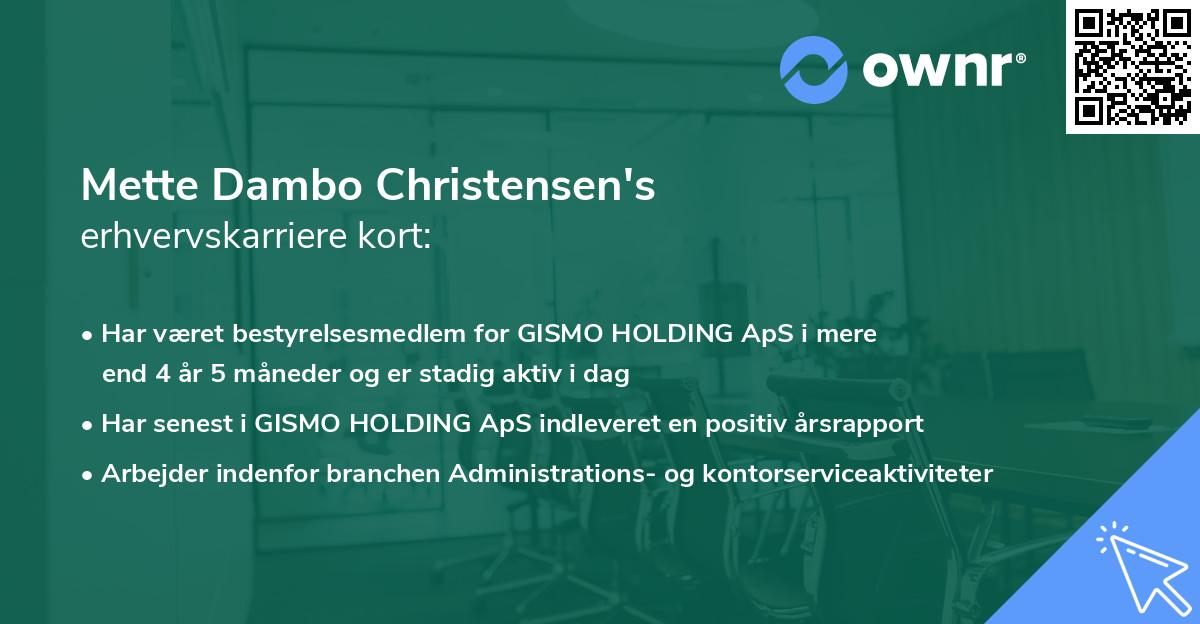 ownr®

Mette Dambo Christensen's
erhvervskarriere kort:

• Har været bestyrelsesmedlem for GISMO HOLDING ApS i mere end 4 år 5 måneder og er stadig aktiv i dag

• Har senest i GISMO HOLDING ApS indleveret en positiv årsrapport

• Arbejder indenfor branchen Administrations- og kontorserviceaktiviteter